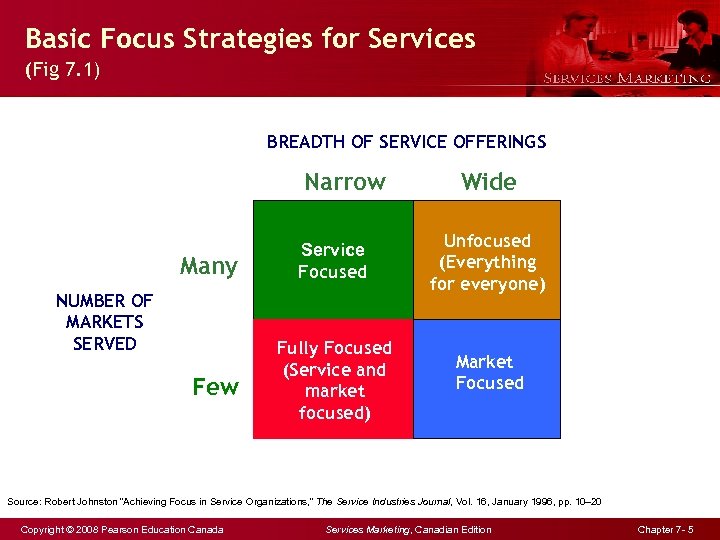 Basic Focus Strategies for Services
(Fig 7.1)

SERVICES MARKETING

BREADTH OF SERVICE OFFERINGS

NUMBER OF MARKETS SERVED

| | Narrow | Wide |
|---|---|---|
| Many | Service Focused | Unfocused (Everything for everyone) |
| Few | Fully Focused (Service and market focused) | Market Focused |

Source: Robert Johnston "Achieving Focus in Service Organizations," The Service Industries Journal, Vol. 16, January 1996, pp. 10–20

Copyright © 2008 Pearson Education Canada   Services Marketing, Canadian Edition   Chapter 7- 5